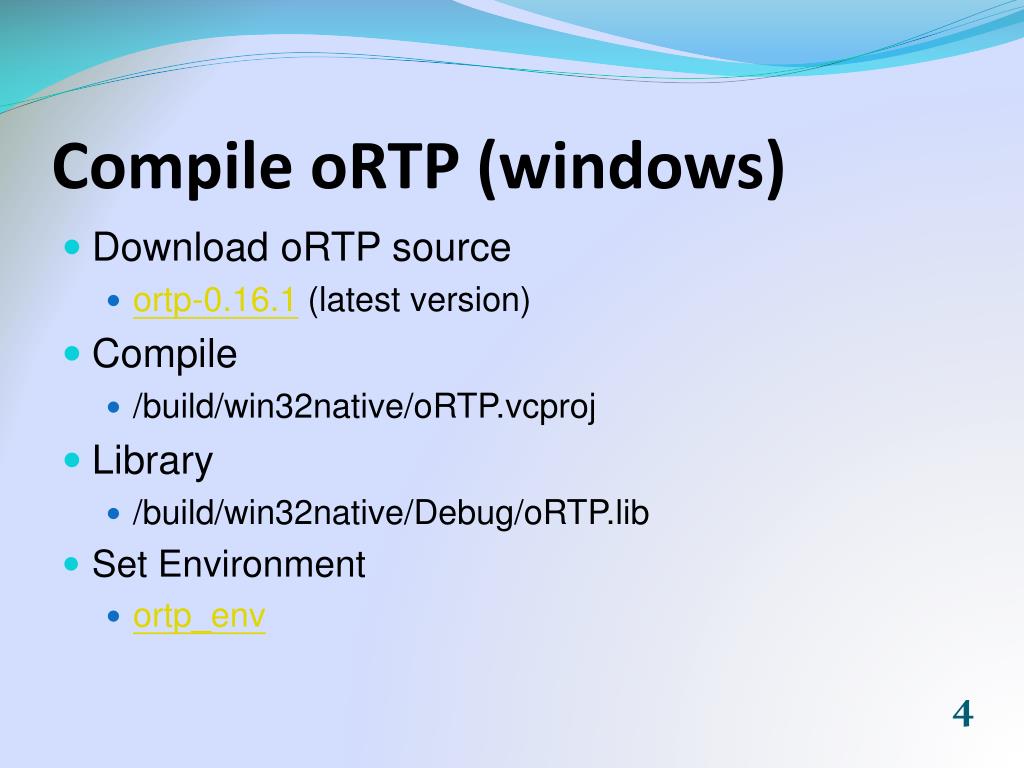 Compile oRTP (windows)

- Download oRTP source
  - ortp-0.16.1 (latest version)
- Compile
  - /build/win32native/oRTP.vcproj
- Library
  - /build/win32native/Debug/oRTP.lib
- Set Environment
  - ortp_env

4